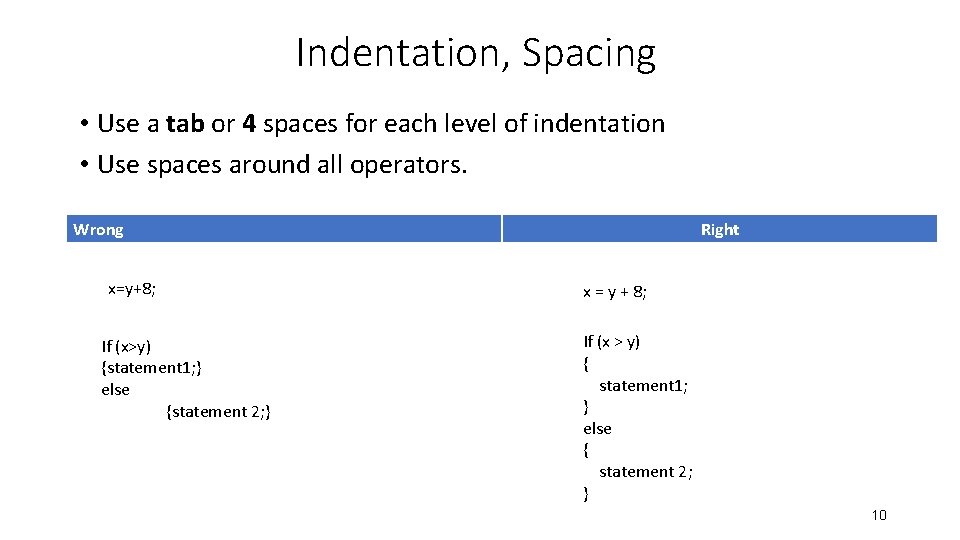 Indentation, Spacing

• Use a tab or 4 spaces for each level of indentation
• Use spaces around all operators.

| Wrong | Right |
|---|---|
| x=y+8; | x = y + 8; |
| If (x>y) {statement1;} else {statement 2;} | If (x > y) { statement1; } else { statement 2; } |

10